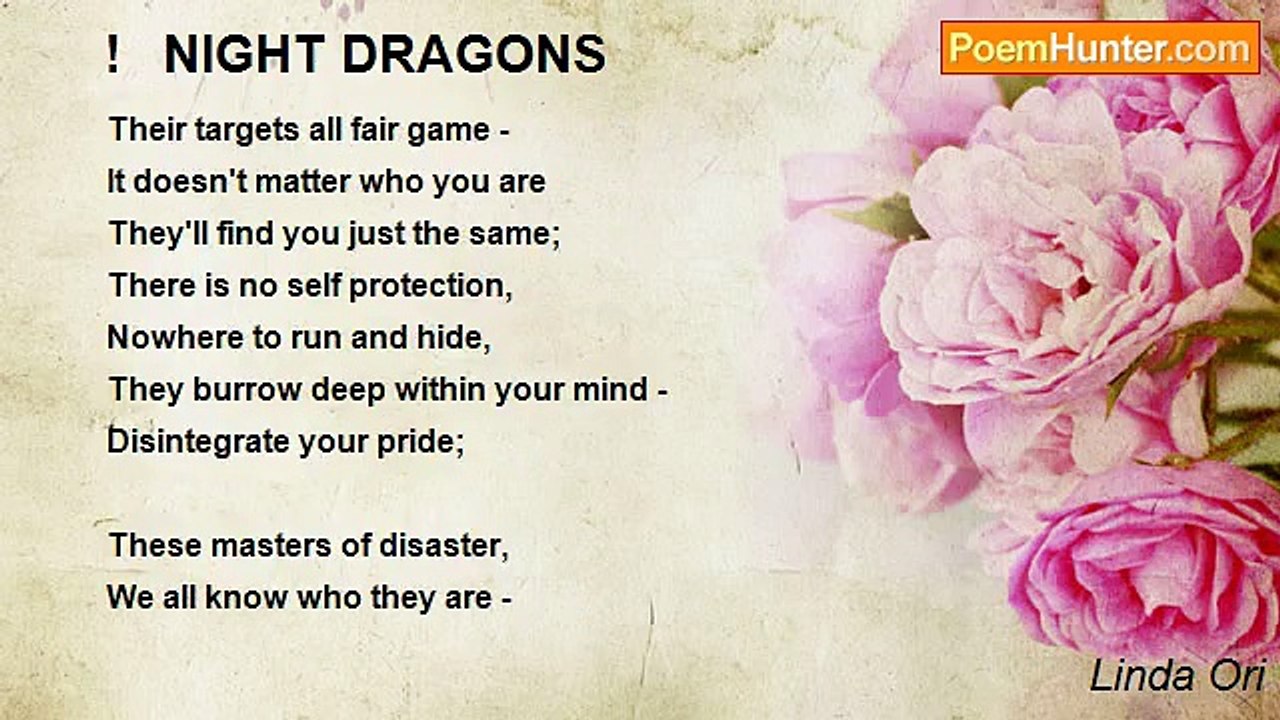 !   NIGHT DRAGONS

PoemHunter.com

Their targets all fair game -
It doesn't matter who you are
They'll find you just the same;
There is no self protection,
Nowhere to run and hide,
They burrow deep within your mind -
Disintegrate your pride;

These masters of disaster,
We all know who they are -

Linda Ori